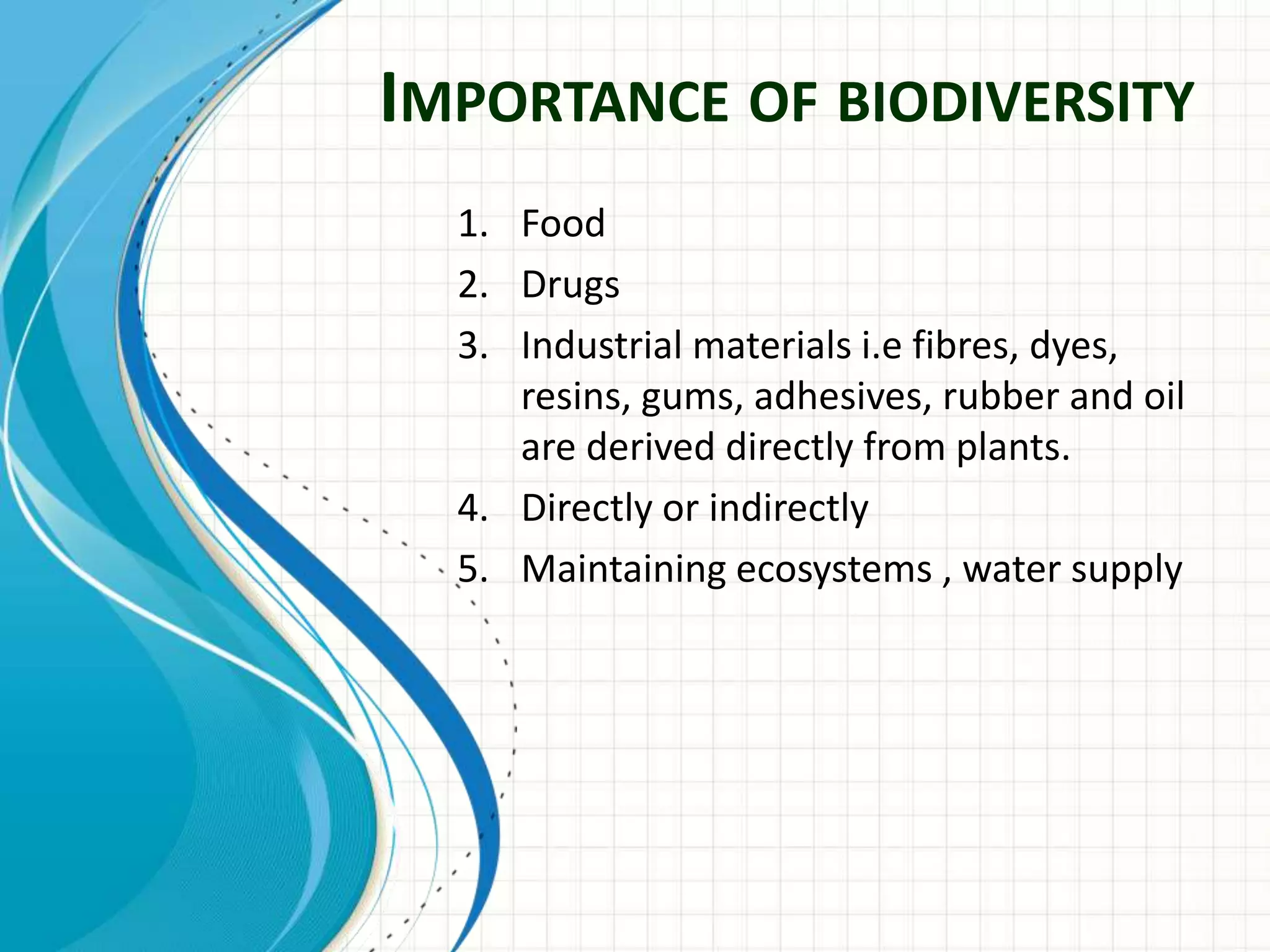 IMPORTANCE OF BIODIVERSITY

1. Food
2. Drugs
3. Industrial materials i.e fibres, dyes, resins, gums, adhesives, rubber and oil are derived directly from plants.
4. Directly or indirectly
5. Maintaining ecosystems , water supply